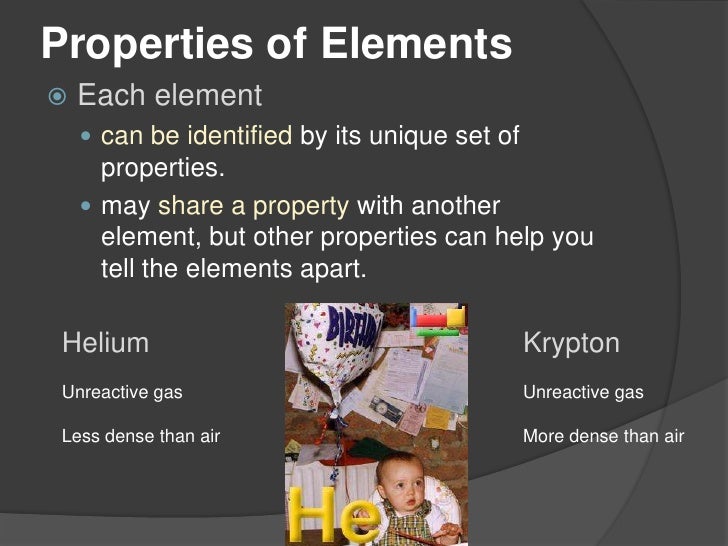 Properties of Elements

Each element

can be identified by its unique set of properties.

may share a property with another element, but other properties can help you tell the elements apart.

Helium

Unreactive gas

Less dense than air

BIRTHDAY

He

Krypton

Unreactive gas

More dense than air